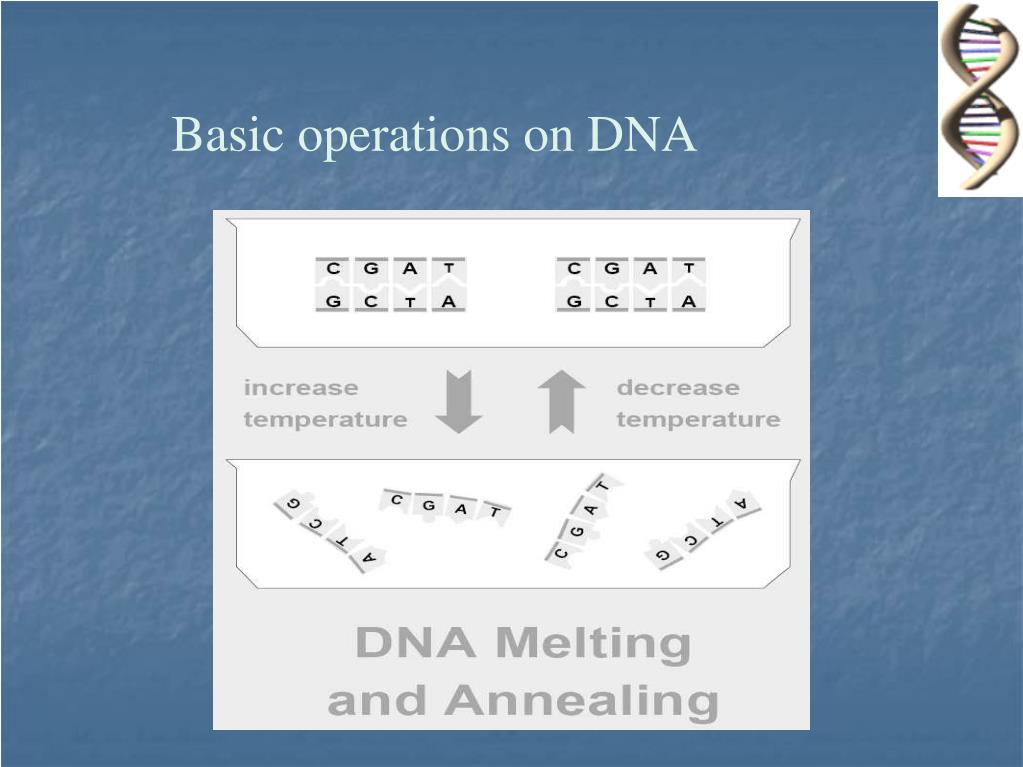 Basic operations on DNA

C G A T
G C T A

C G A T
G C T A

increase temperature

decrease temperature

G C T A

C G A T

C G A T

G C T A

DNA Melting and Annealing